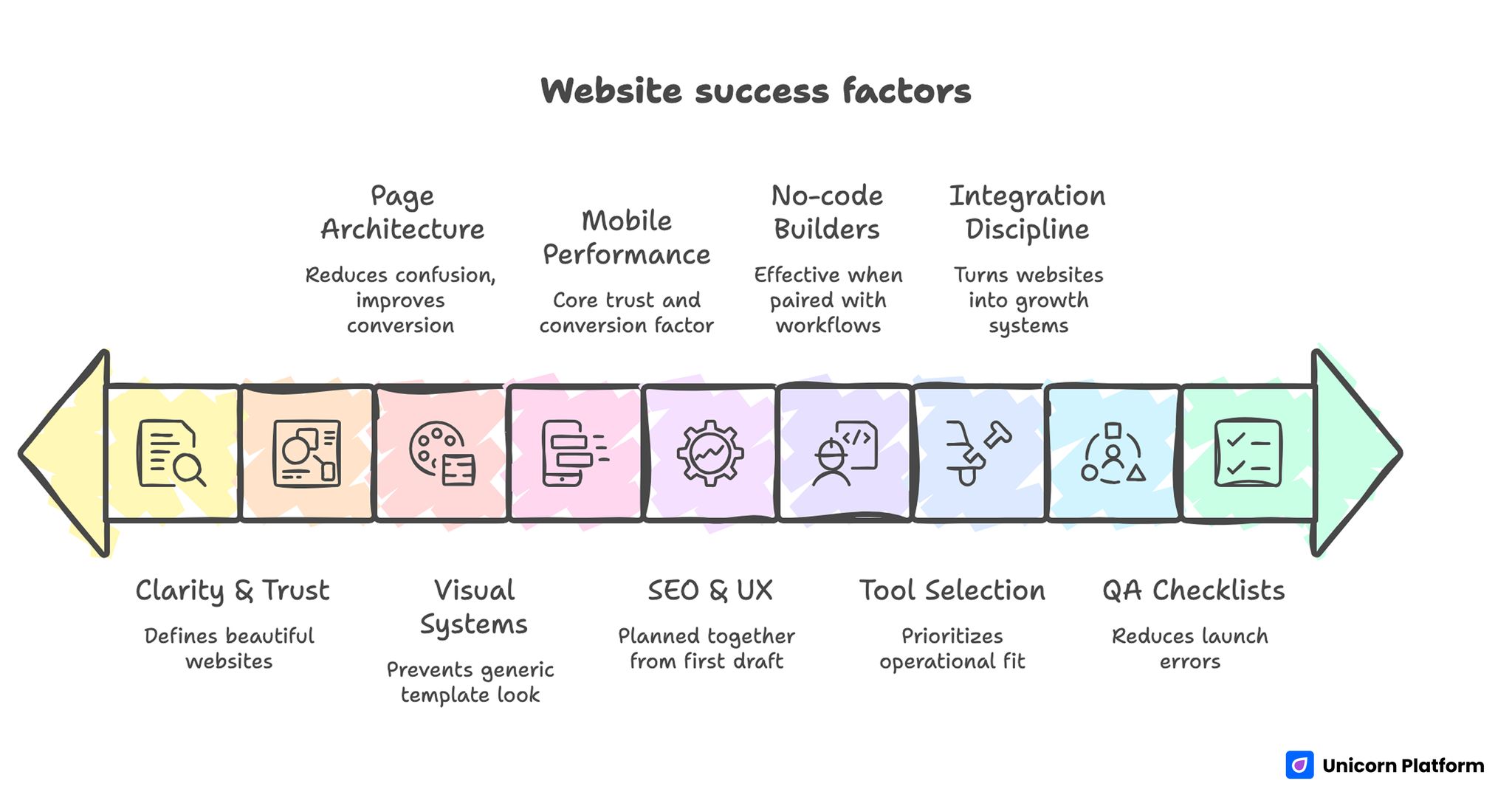 Website success factors

Page Architecture
Reduces confusion, improves conversion

Mobile Performance
Core trust and conversion factor

No-code Builders
Effective when paired with workflows

Integration Discipline
Turns websites into growth systems

Clarity & Trust
Defines beautiful websites

Visual Systems
Prevents generic template look

SEO & UX
Planned together from first draft

Tool Selection
Prioritizes operational fit

QA Checklists
Reduces launch errors

Unicorn Platform